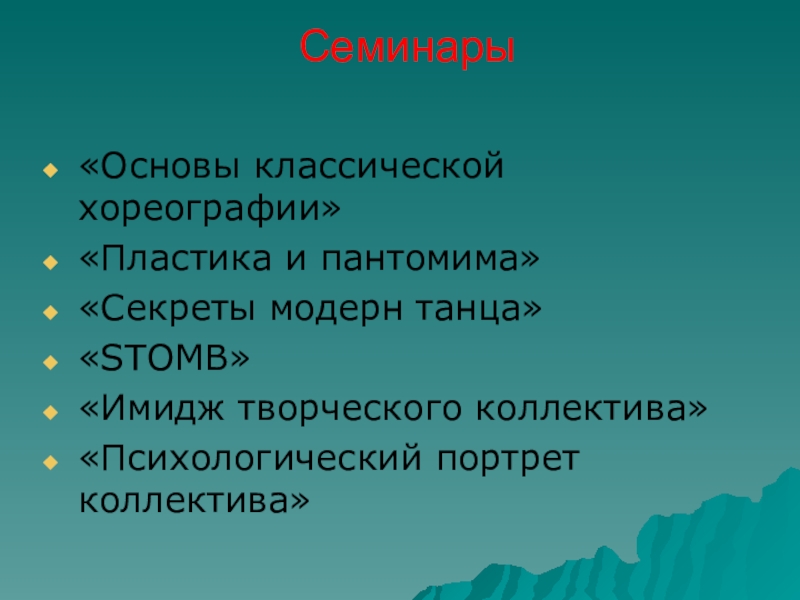 Семинары

«Основы классической хореографии»
«Пластика и пантомима»
«Секреты модерн танца»
«STOMB»
«Имидж творческого коллектива»
«Психологический портрет коллектива»